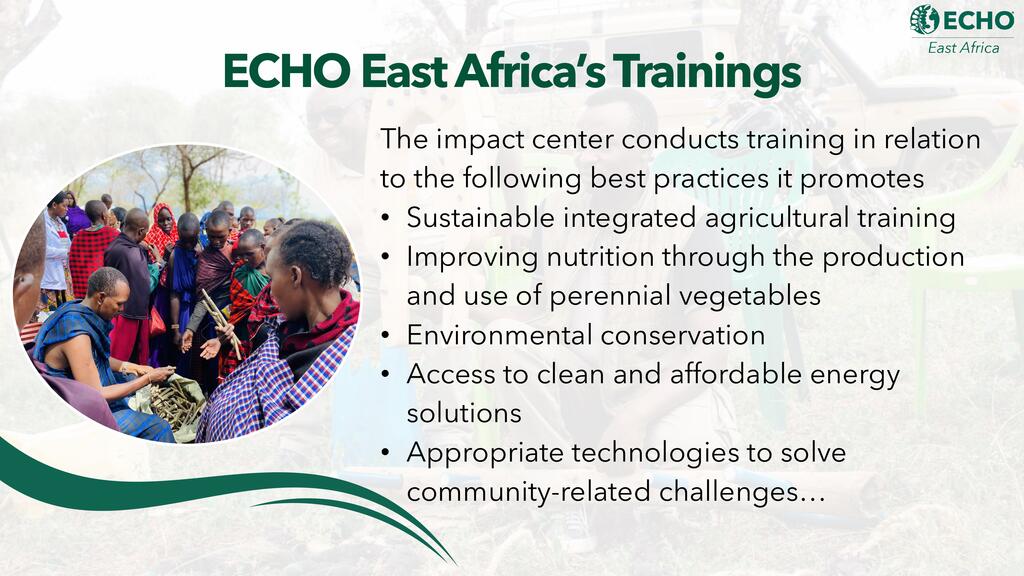 ECHO
East Africa

ECHO East Africa's Trainings

The impact center conducts training in relation to the following best practices it promotes

• Sustainable integrated agricultural training
• Improving nutrition through the production and use of perennial vegetables
• Environmental conservation
• Access to clean and affordable energy solutions
• Appropriate technologies to solve community-related challenges…